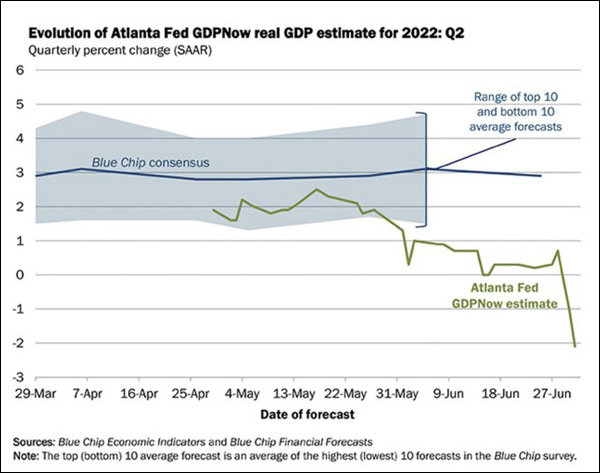 Evolution of Atlanta Fed GDPNow real GDP estimate for 2022: Q2
Quarterly percent change (SAAR)

6
5
4
3
2
1
0
-1
-2
-3

Range of top 10 and bottom 10 average forecasts

Blue Chip consensus

Atlanta Fed GDPNow estimate

29-Mar 7-Apr 16-Apr 25-Apr 4-May 13-May 22-May 31-May 9-Jun 18-Jun 27-Jun

Date of forecast

Sources: Blue Chip Economic Indicators and Blue Chip Financial Forecasts
Note: The top (bottom) 10 average forecast is an average of the highest (lowest) 10 forecasts in the Blue Chip survey.